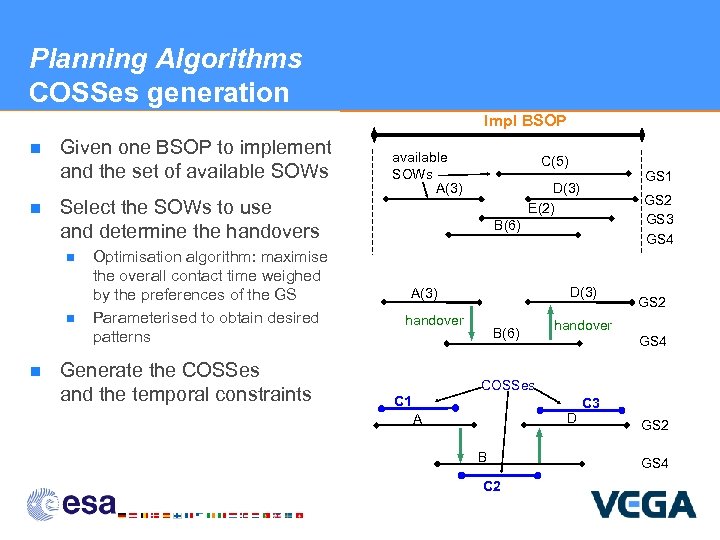 Planning Algorithms
COSSes generation

Given one BSOP to implement and the set of available SOWs

Select the SOWs to use and determine the handovers

Optimisation algorithm: maximise the overall contact time weighed by the preferences of the GS

Parameterised to obtain desired patterns

Generate the COSSes and the temporal constraints

Impl BSOP
available SOWs
C(5)
GS1
A(3)
D(3)
GS2
E(2)
GS3
B(6)
GS4

A(3)
D(3)
GS2
handover
handover
B(6)
GS4

COSSes
C1
C3
A
D
GS2
B
GS4
C2

esa
VEGA